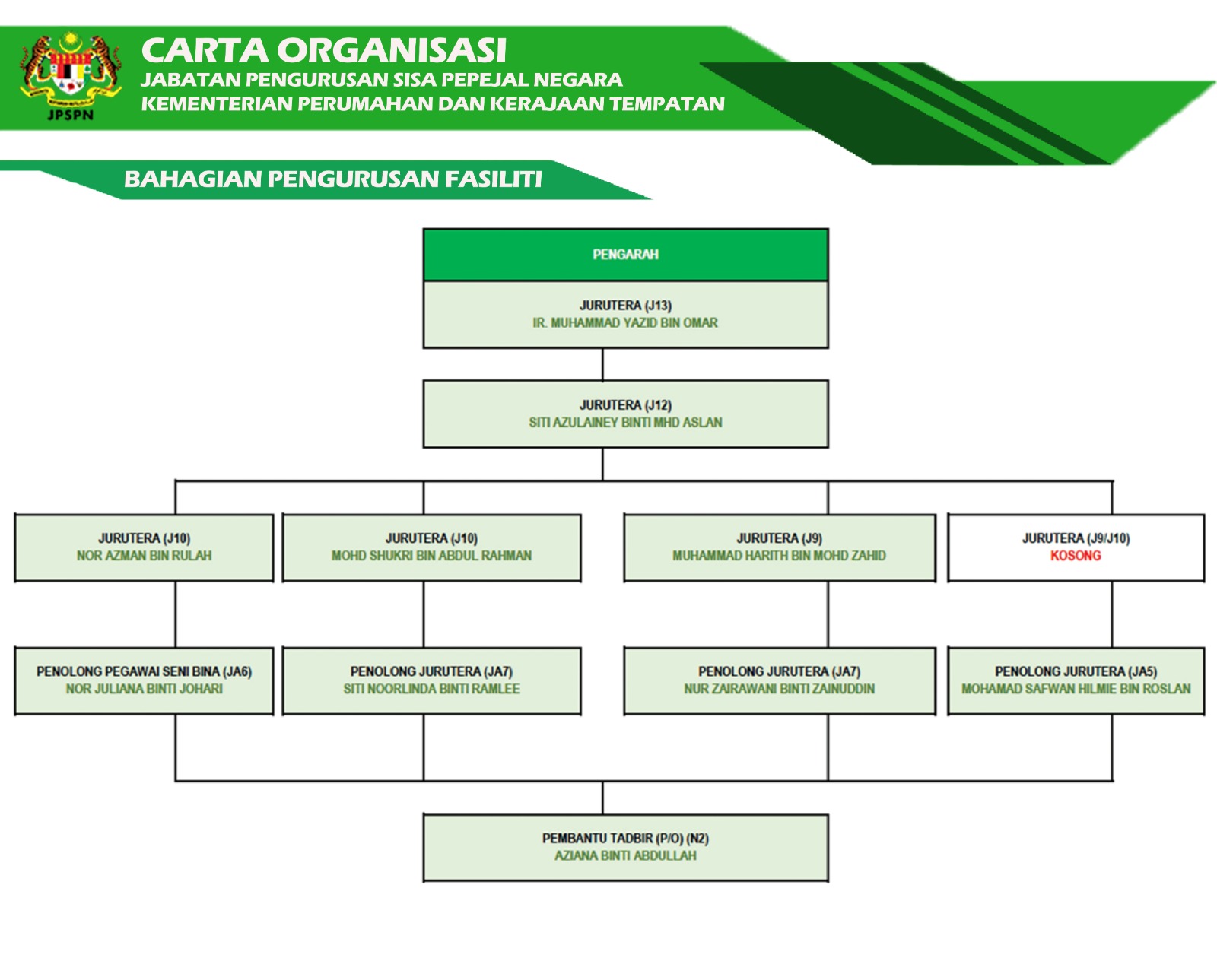 JPSPN

CARTA ORGANISASI
JABATAN PENGURUSAN SISA PEPEJAL NEGARA
KEMENTERIAN PERUMAHAN DAN KERAJAAN TEMPATAN

BAHAGIAN PENGURUSAN FASILITI

PENGARAH
JURUTERA (J13)
IR. MUHAMMAD YAZID BIN OMAR

JURUTERA (J12)
SITI AZULAINEY BINTI MHD ASLAN

JURUTERA (J10)
NOR AZMAN BIN RULAH

JURUTERA (J10)
MOHD SHUKRI BIN ABDUL RAHMAN

JURUTERA (J9)
MUHAMMAD HARITH BIN MOHD ZAHID

JURUTERA (J9/J10)
KOSONG

PENOLONG PEGAWAI SENI BINA (JA6)
NOR JULIANA BINTI JOHARI

PENOLONG JURUTERA (JA7)
SITI NOORLINDA BINTI RAMLEE

PENOLONG JURUTERA (JA7)
NUR ZAIRAWANI BINTI ZAINUDDIN

PENOLONG JURUTERA (JA5)
MOHAMAD SAFWAN HILMIE BIN ROSLAN

PEMBANTU TADBIR (P/O) (N2)
AZIANA BINTI ABDULLAH